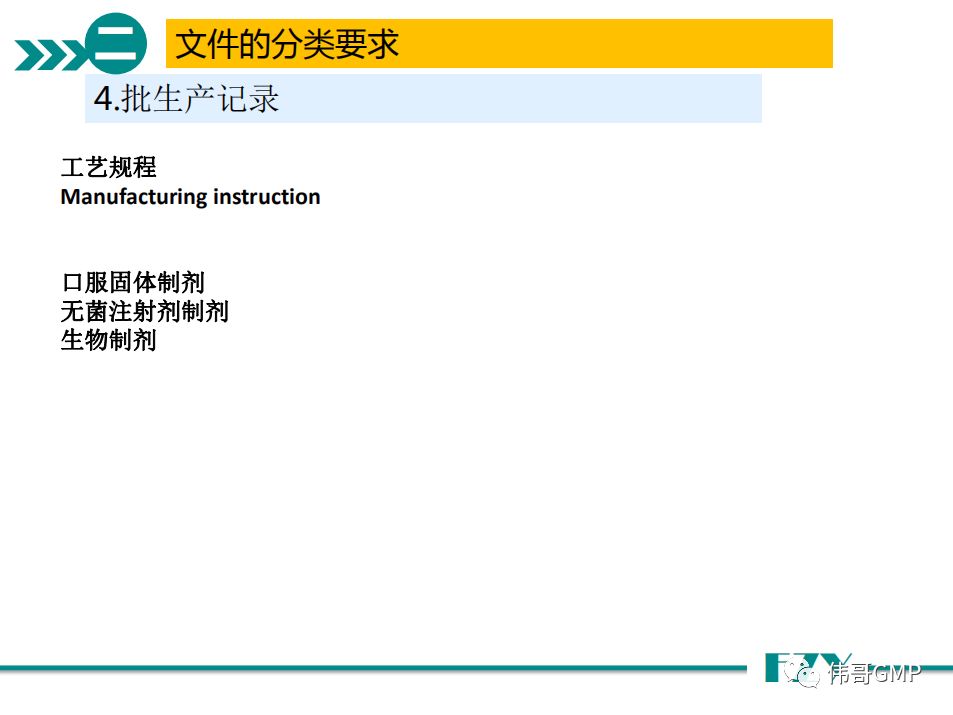 二 文件的分类要求

4.批生产记录

工艺规程
Manufacturing instruction

口服固体制剂
无菌注射剂制剂
生物制剂

伟哥GMP